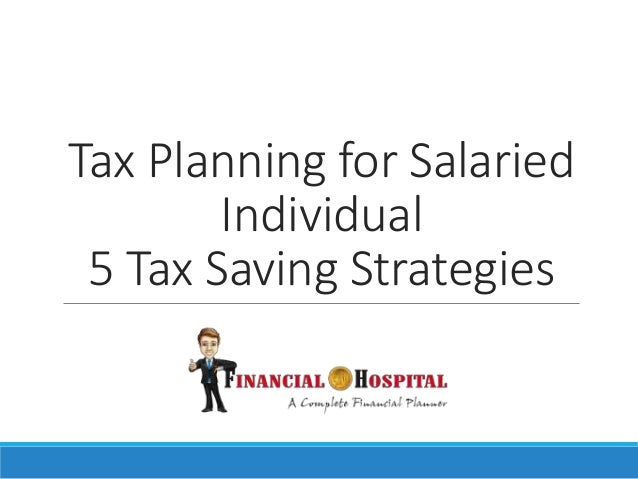 Tax Planning for Salaried Individual
5 Tax Saving Strategies

FINANCIAL HOSPITAL
A Complete Financial Planner